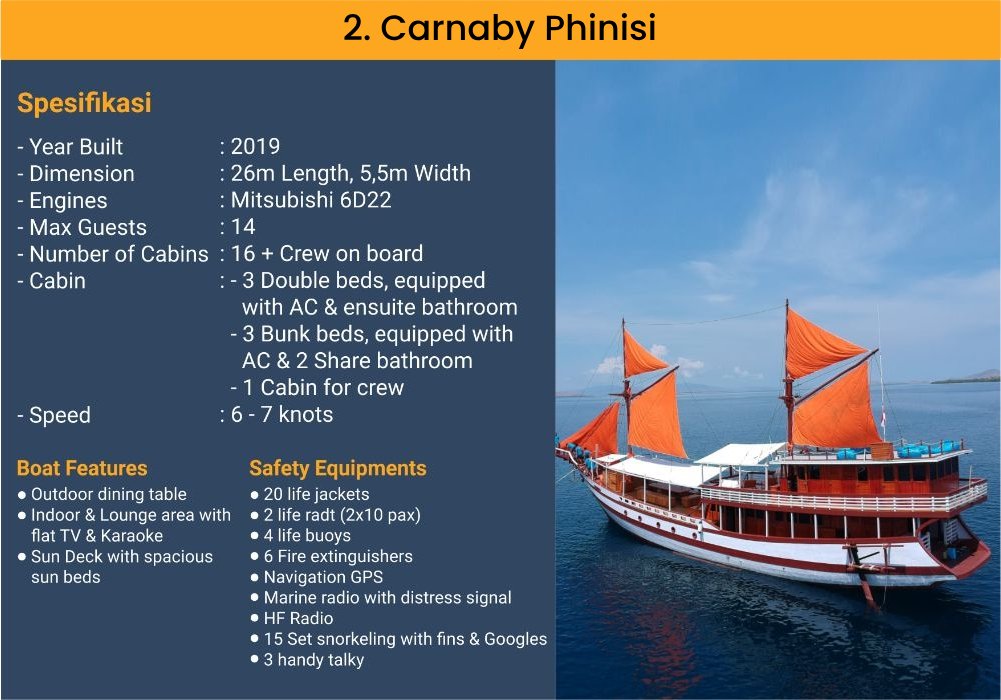 2. Carnaby Phinisi

Spesifikasi

- Year Built : 2019
- Dimension : 26m Length, 5,5m Width
- Engines : Mitsubishi 6D22
- Max Guests : 14
- Number of Cabins : 16 + Crew on board
- Cabin : - 3 Double beds, equipped with AC & ensuite bathroom
- 3 Bunk beds, equipped with AC & 2 Share bathroom
- 1 Cabin for crew
- Speed : 6 - 7 knots

Boat Features
● Outdoor dining table
● Indoor & Lounge area with flat TV & Karaoke
● Sun Deck with spacious sun beds

Safety Equipments
● 20 life jackets
● 2 life radt (2x10 pax)
● 4 life buoys
● 6 Fire extinguishers
● Navigation GPS
● Marine radio with distress signal
● HF Radio
● 15 Set snorkeling with fins & Googles
● 3 handy talky